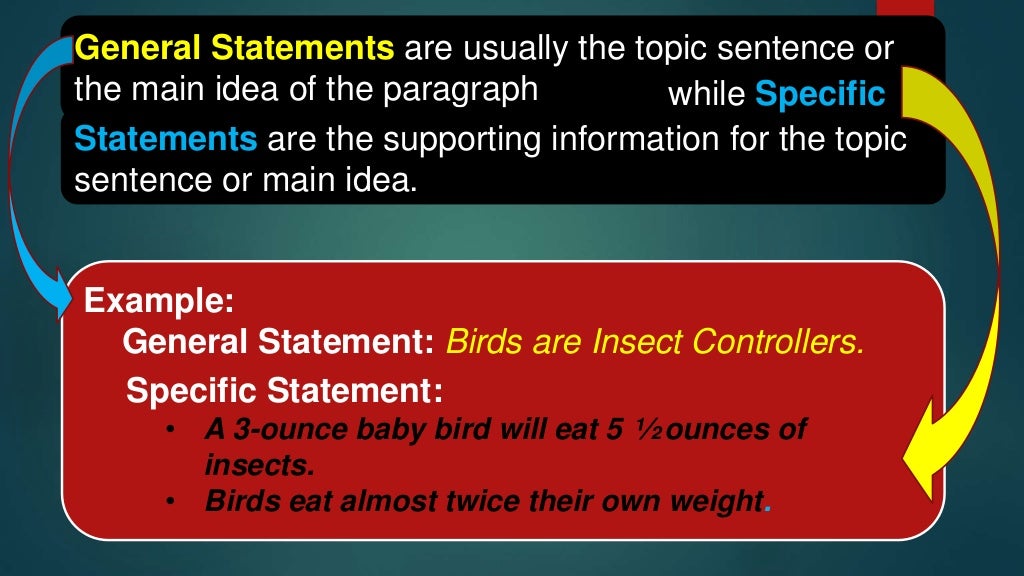 General Statements are usually the topic sentence or the main idea of the paragraph while Specific Statements are the supporting information for the topic sentence or main idea.

Example:
General Statement: Birds are Insect Controllers.
Specific Statement:
• A 3-ounce baby bird will eat 5 ½ ounces of insects.
• Birds eat almost twice their own weight.